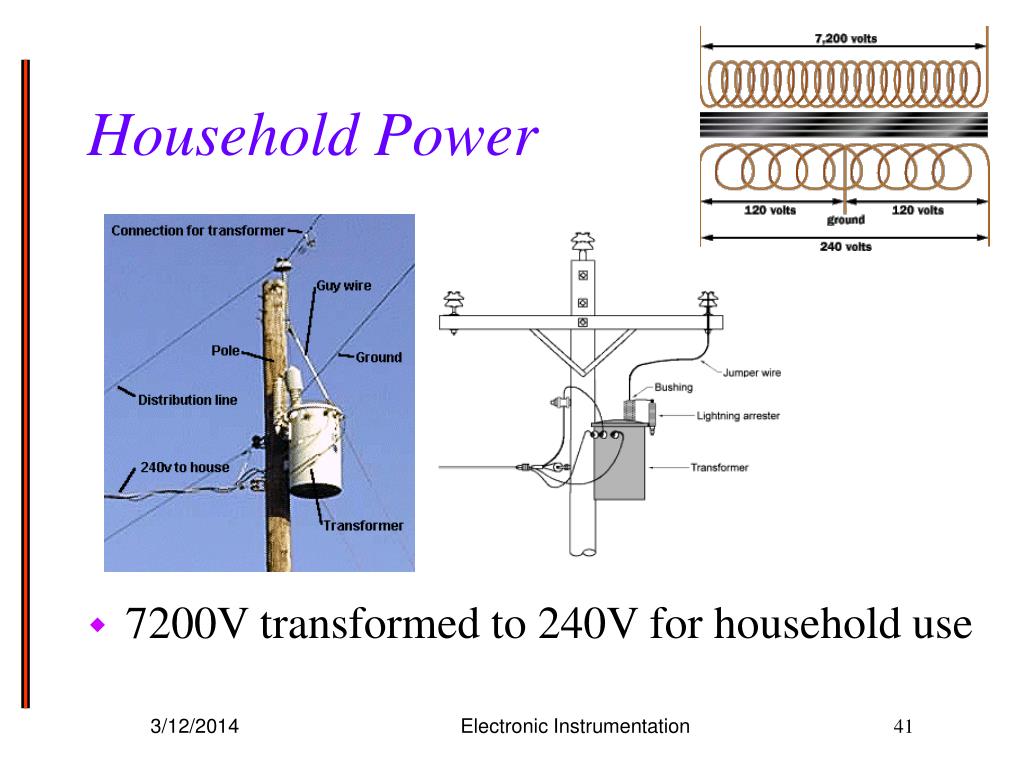 Household Power

7,200 volts

120 volts

ground

120 volts

240 volts

Connection for transformer

Guy wire

Pole

Ground

Distribution line

240v to house

Transformer

Jumper wire

Bushing

Lightning arrester

Transformer

7200V transformed to 240V for household use

3/12/2014

Electronic Instrumentation

41